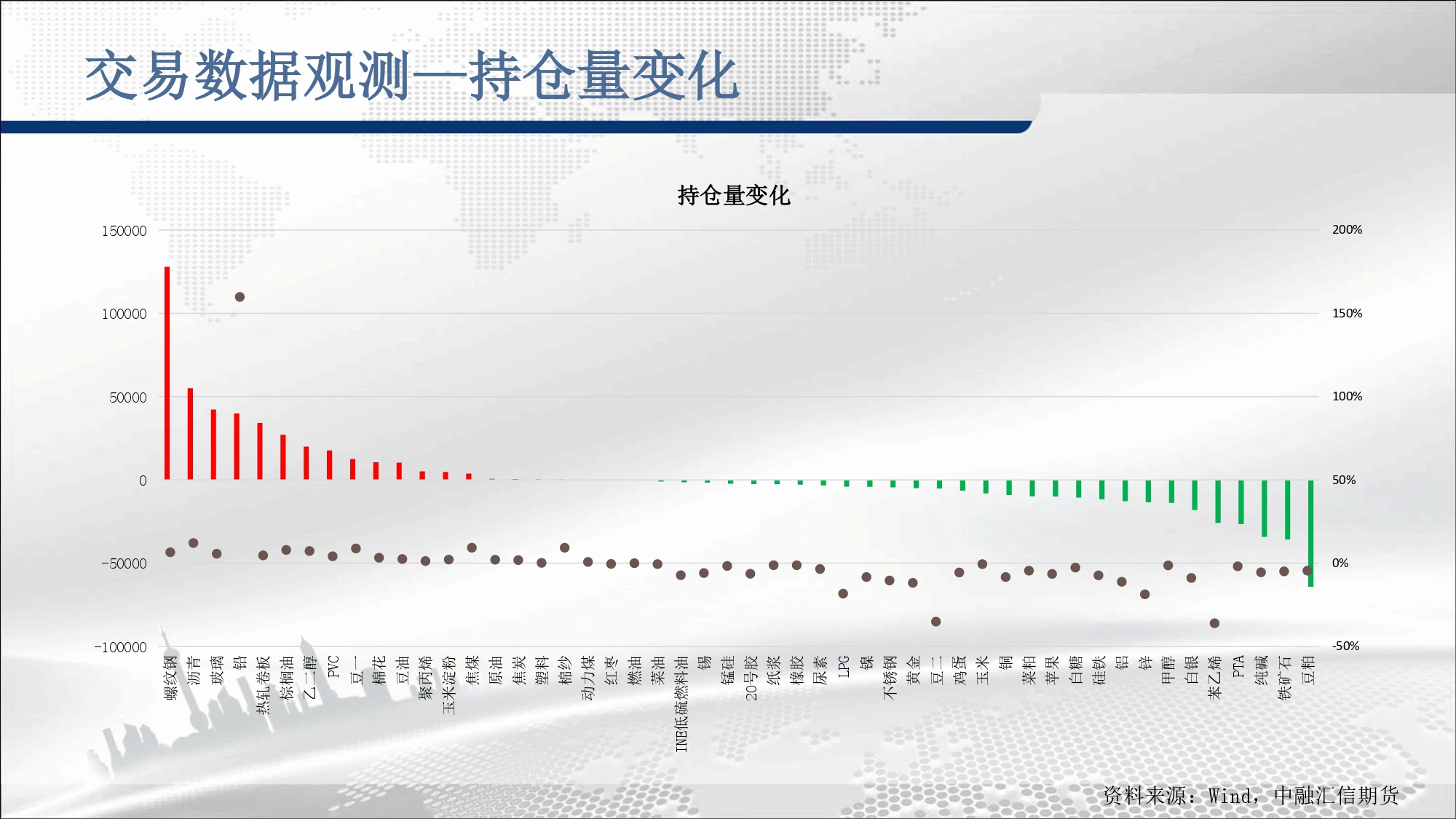 交易数据观测—持仓量变化

持仓量变化

150000
100000
50000
0
-50000
-100000

200%
150%
100%
50%
0%
-50%

螺纹钢
沥青
玻璃
铅
热轧卷板
棕榈油
乙二醇
PVC
豆一
棉花
豆油
聚丙烯
玉米淀粉
焦煤
原油
焦炭
塑料
棉纱
动力煤
红枣
燃油
菜油
INE低硫燃料油
锡
锰硅
20号胶
纸浆
橡胶
尿素
LPG
镍
不锈钢
黄金
豆二
鸡蛋
玉米
铜
菜粕
苹果
白糖
硅铁
铝
锌
甲醇
白银
苯乙烯
PTA
纯碱
铁矿石
豆粕

资料来源：Wind，中融汇信期货